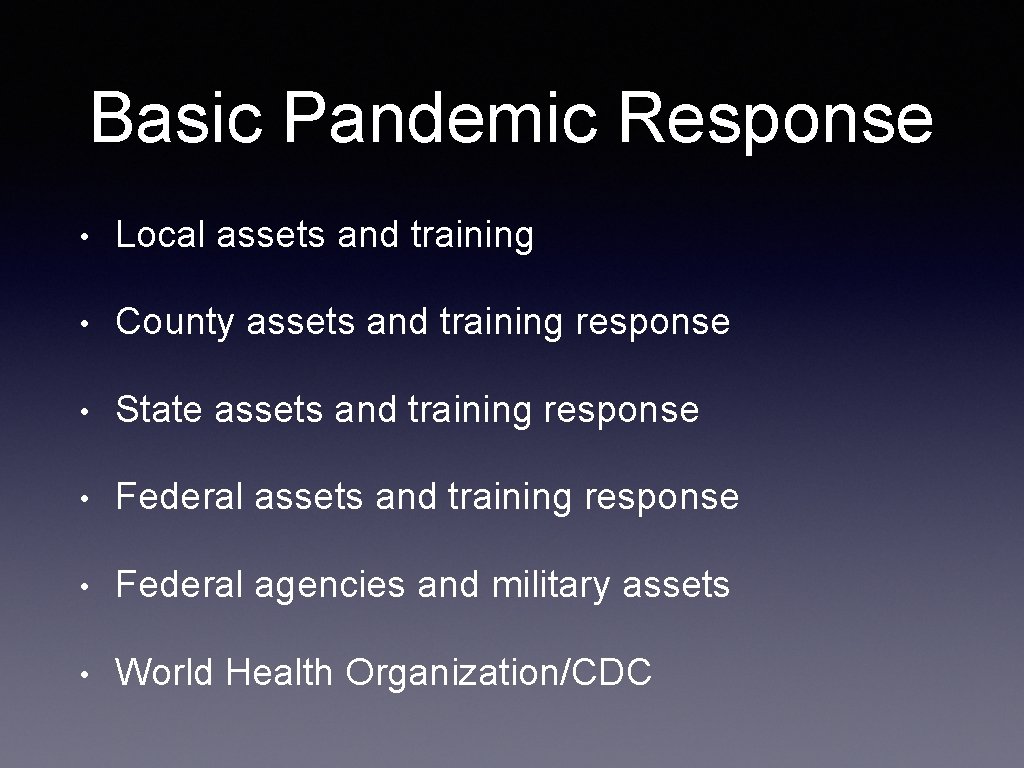 Basic Pandemic Response

• Local assets and training

• County assets and training response

• State assets and training response

• Federal assets and training response

• Federal agencies and military assets

• World Health Organization/CDC